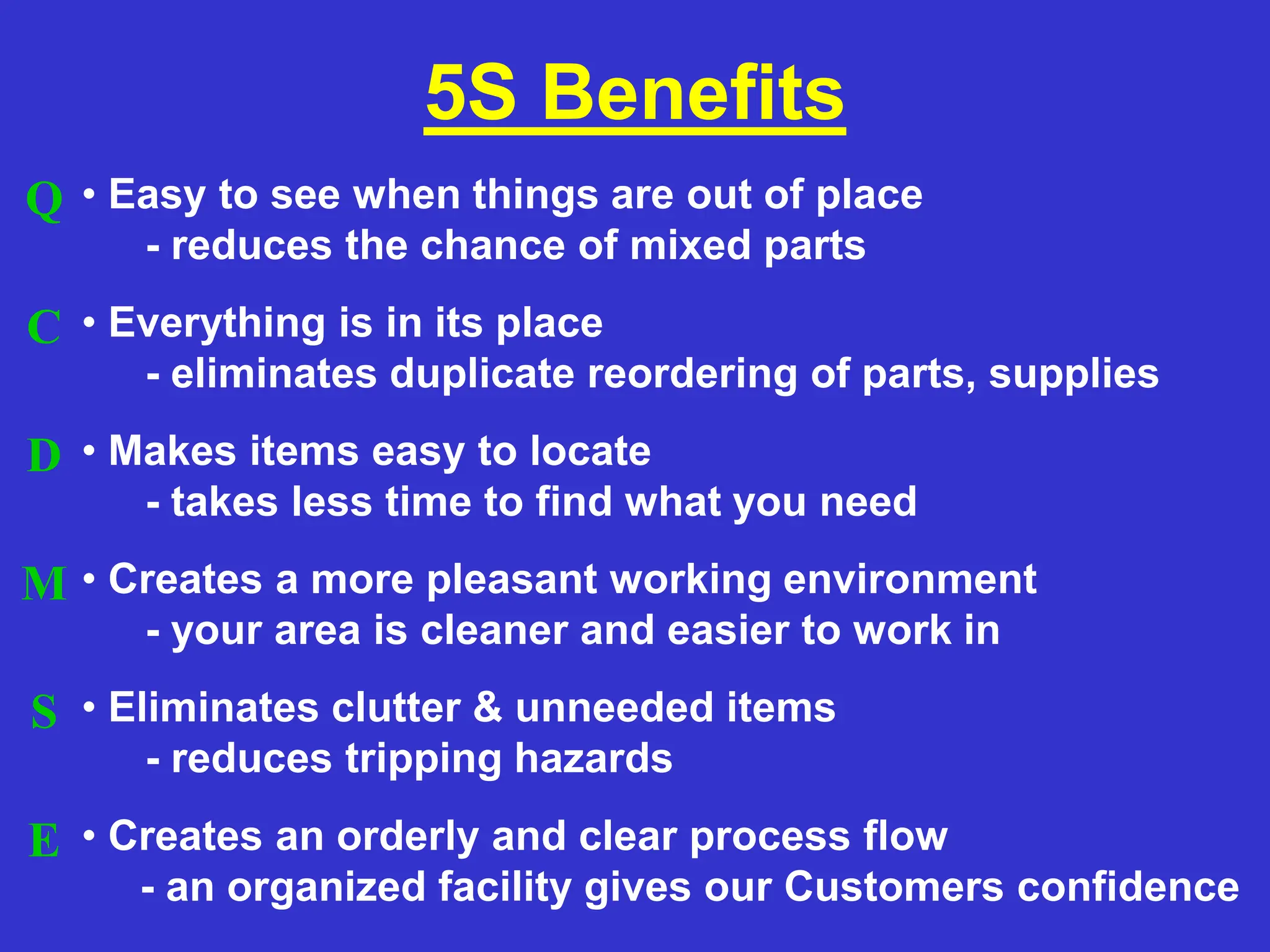 5S Benefits

Q • Easy to see when things are out of place
- reduces the chance of mixed parts

C • Everything is in its place
- eliminates duplicate reordering of parts, supplies

D • Makes items easy to locate
- takes less time to find what you need

M • Creates a more pleasant working environment
- your area is cleaner and easier to work in

S • Eliminates clutter & unneeded items
- reduces tripping hazards

E • Creates an orderly and clear process flow
- an organized facility gives our Customers confidence